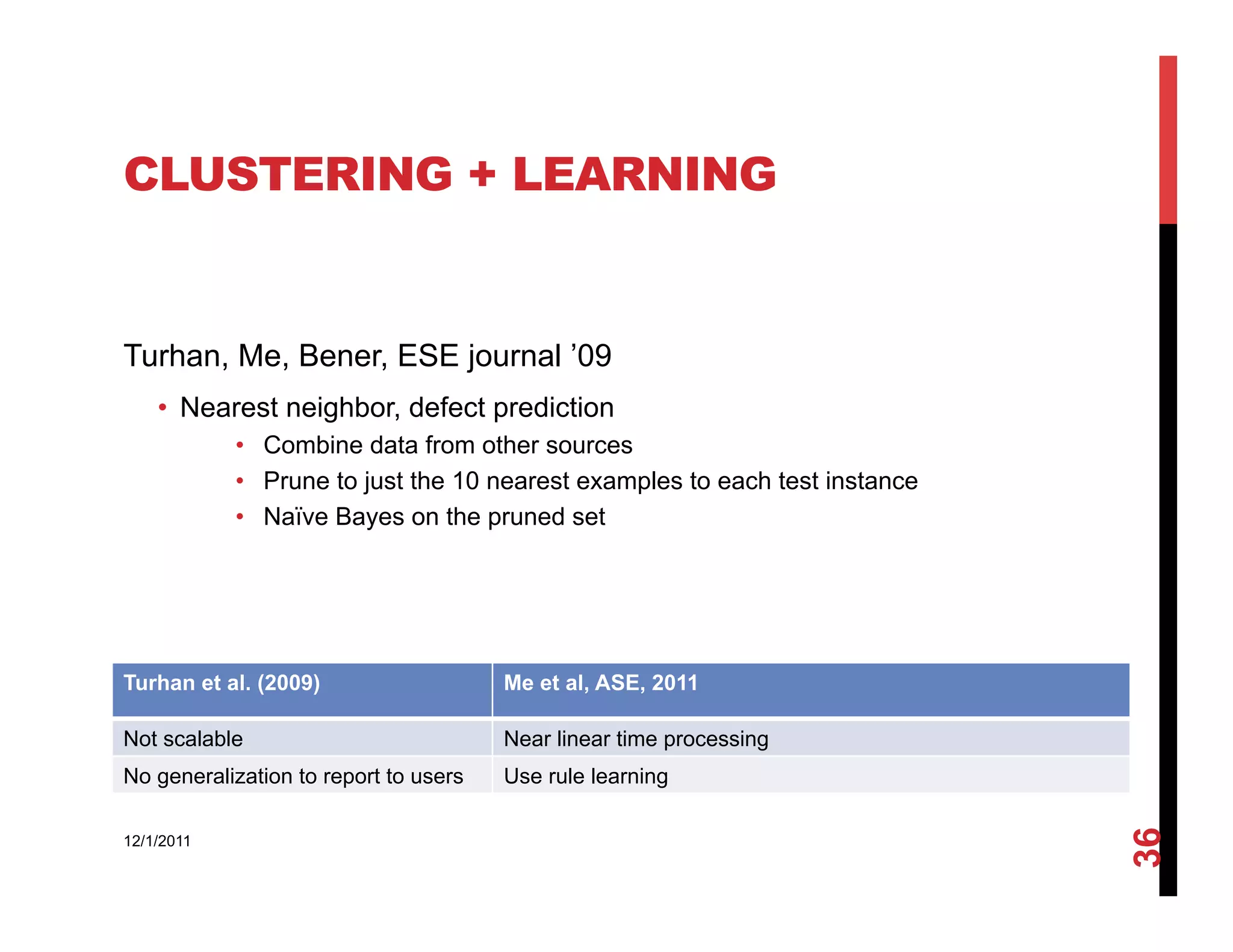 CLUSTERING + LEARNING

Turhan, Me, Bener, ESE journal ’09

• Nearest neighbor, defect prediction
  • Combine data from other sources
  • Prune to just the 10 nearest examples to each test instance
  • Naïve Bayes on the pruned set

| Turhan et al. (2009) | Me et al, ASE, 2011 |
|---|---|
| Not scalable | Near linear time processing |
| No generalization to report to users | Use rule learning |

12/1/2011

36